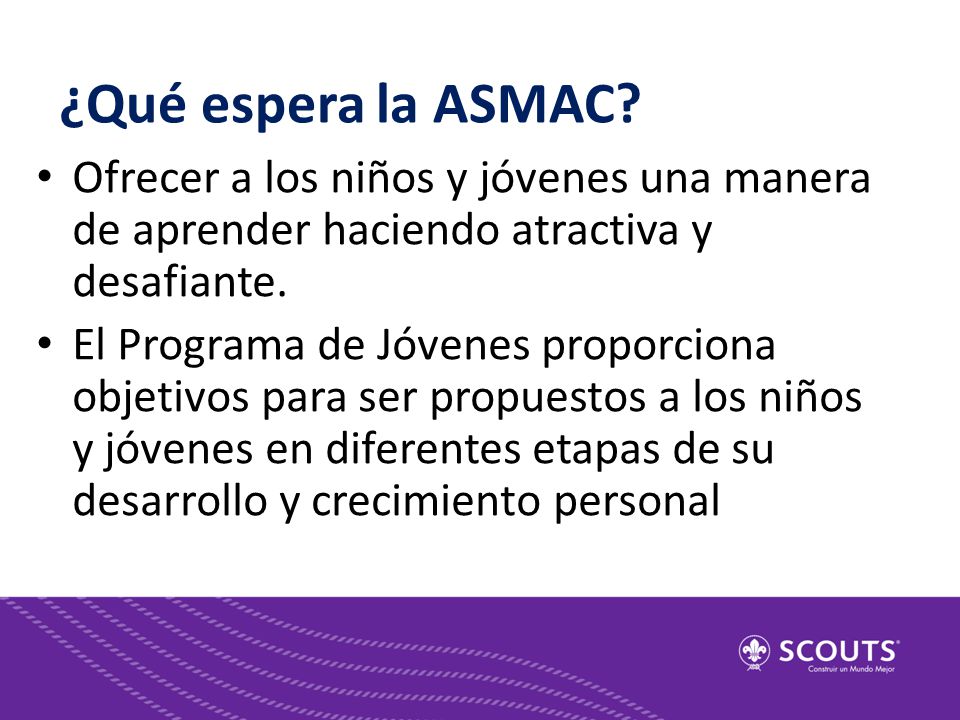 ¿Qué espera la ASMAC?

• Ofrecer a los niños y jóvenes una manera de aprender haciendo atractiva y desafiante.

• El Programa de Jóvenes proporciona objetivos para ser propuestos a los niños y jóvenes en diferentes etapas de su desarrollo y crecimiento personal

SCOUTS
Construir un Mundo Mejor